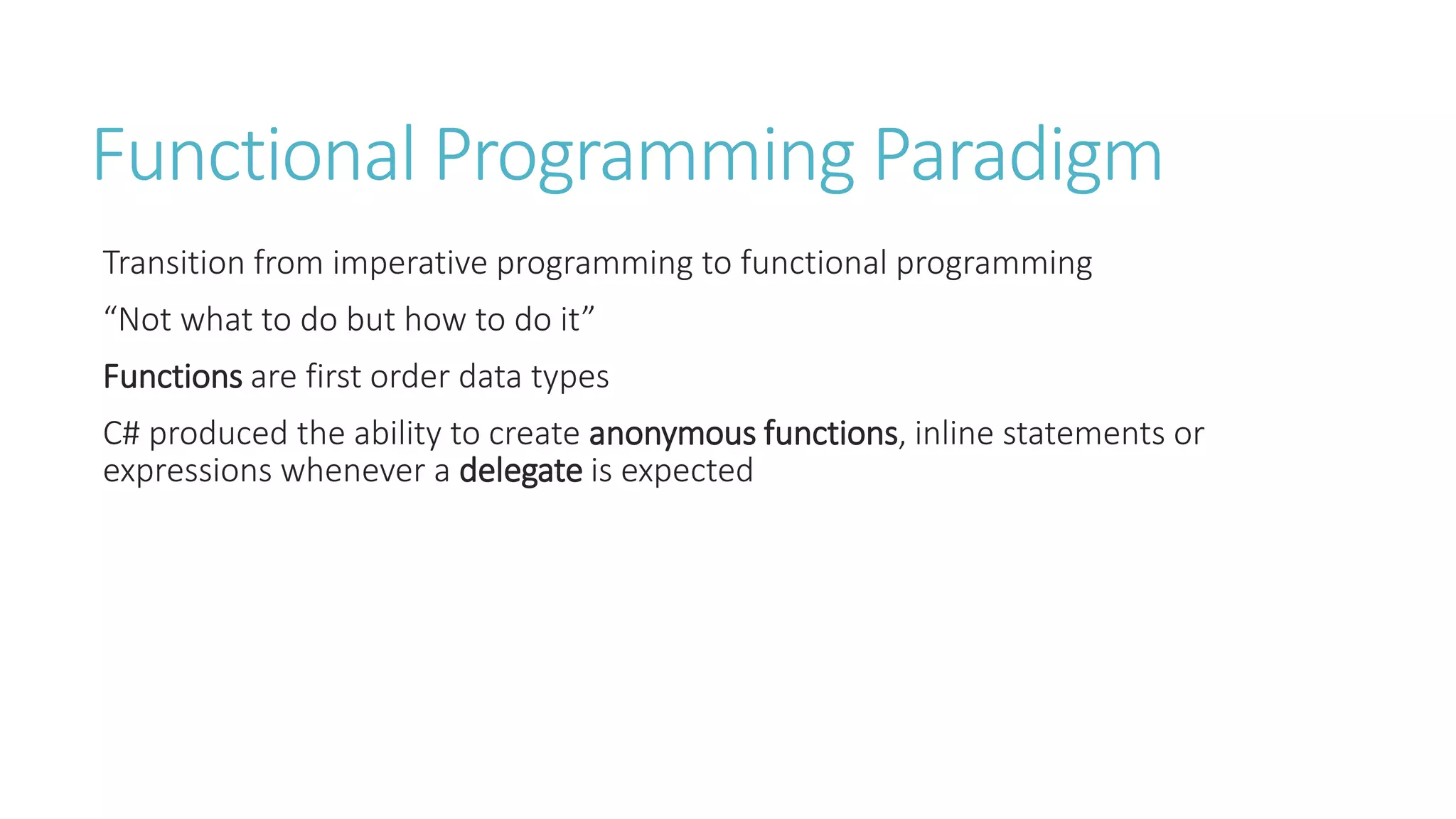 Functional Programming Paradigm

Transition from imperative programming to functional programming

“Not what to do but how to do it”

Functions are first order data types

C# produced the ability to create anonymous functions, inline statements or expressions whenever a delegate is expected